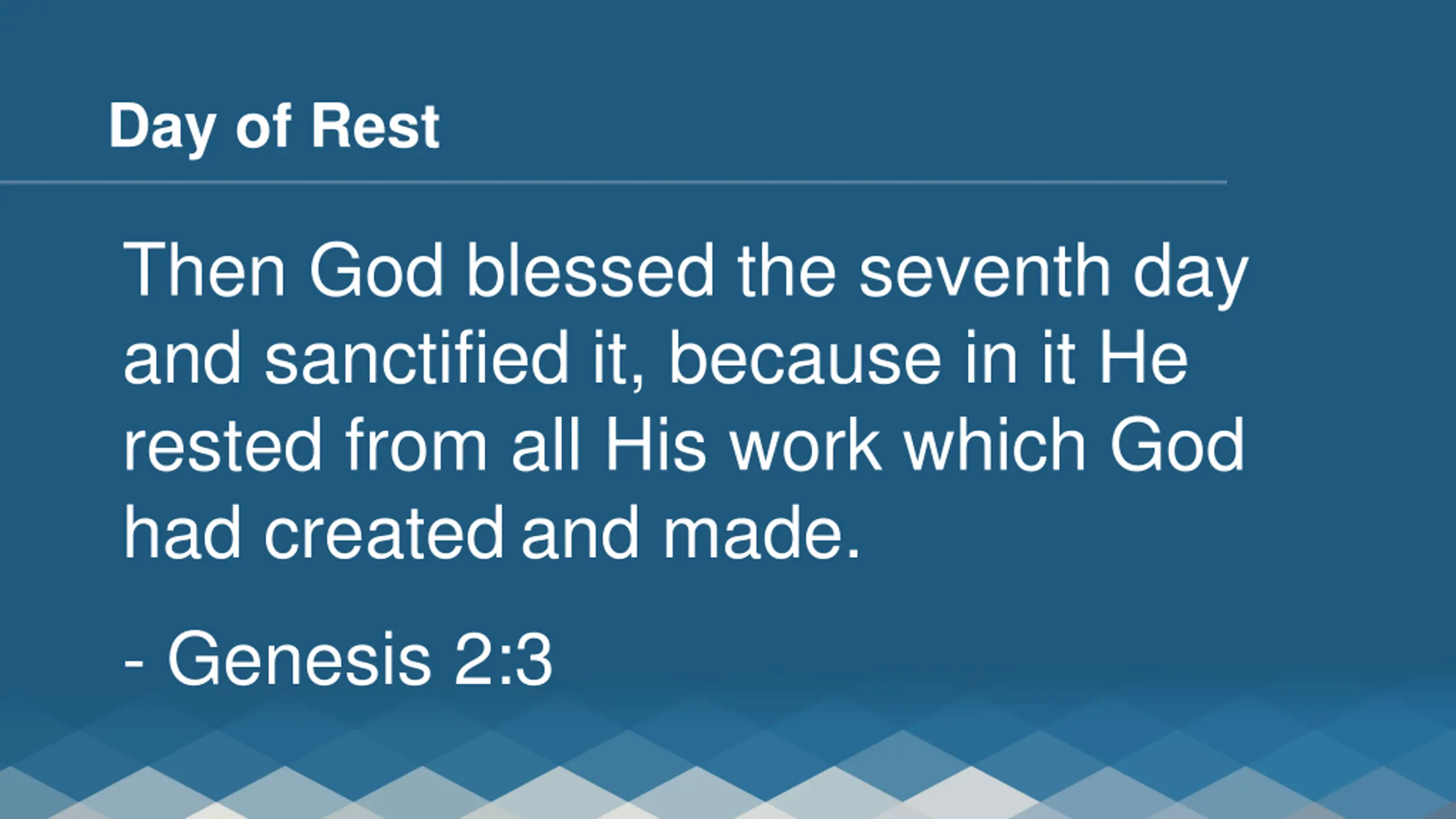 Day of Rest

Then God blessed the seventh day and sanctified it, because in it He rested from all His work which God had created and made.

- Genesis 2:3